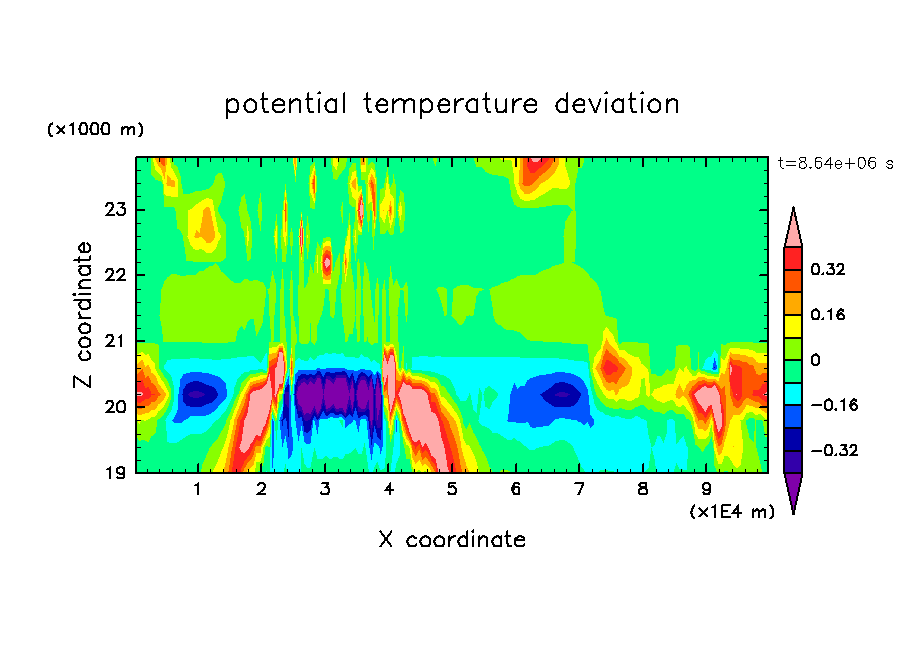 potential temperature deviation

(×1000 m)

t=8.64e+06 s

Z coordinate

23
22
21
20
19

1 2 3 4 5 6 7 8 9

(×1E4 m)

X coordinate

0.32
0.16
0
−0.16
−0.32